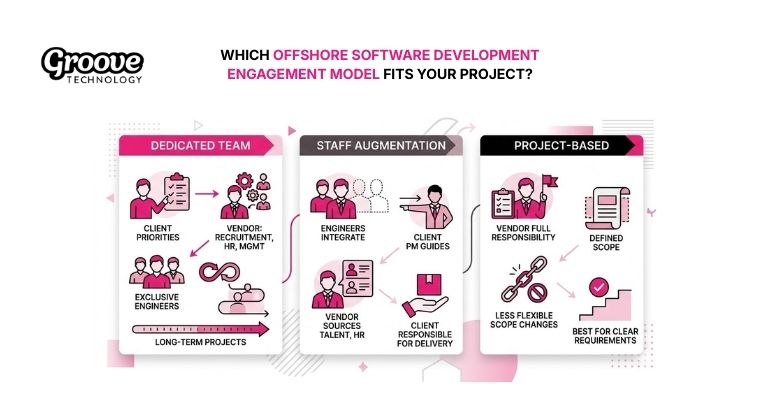 Groove TECHNOLOGY

WHICH OFFSHORE SOFTWARE DEVELOPMENT ENGAGEMENT MODEL FITS YOUR PROJECT?

DEDICATED TEAM

CLIENT PRIORITIES

VENDOR: RECRUITMENT, HR, MGMT

EXCLUSIVE ENGINEERS

LONG-TERM PROJECTS

STAFF AUGMENTATION

ENGINEERS INTEGRATE

CLIENT PM GUIDES

VENDOR SOURCES TALENT, HR

CLIENT RESPONSIBLE FOR DELIVERY

PROJECT-BASED

VENDOR FULL RESPONSIBILITY

DEFINED SCOPE

LESS FLEXIBLE SCOPE CHANGES

BEST FOR CLEAR REQUIREMENTS